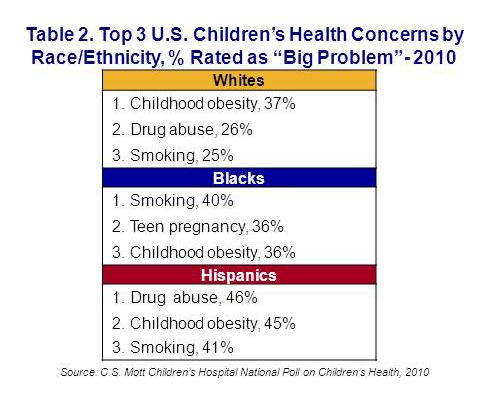 Table 2. Top 3 U.S. Children's Health Concerns by Race/Ethnicity, % Rated as "Big Problem" - 2010

| Whites |
|---|
| 1. Childhood obesity, 37% |
| 2. Drug abuse, 26% |
| 3. Smoking, 25% |
| **Blacks** |
| 1. Smoking, 40% |
| 2. Teen pregnancy, 36% |
| 3. Childhood obesity, 36% |
| **Hispanics** |
| 1. Drug abuse, 46% |
| 2. Childhood obesity, 45% |
| 3. Smoking, 41% |

Source: C.S. Mott Children's Hospital National Poll on Children's Health, 2010